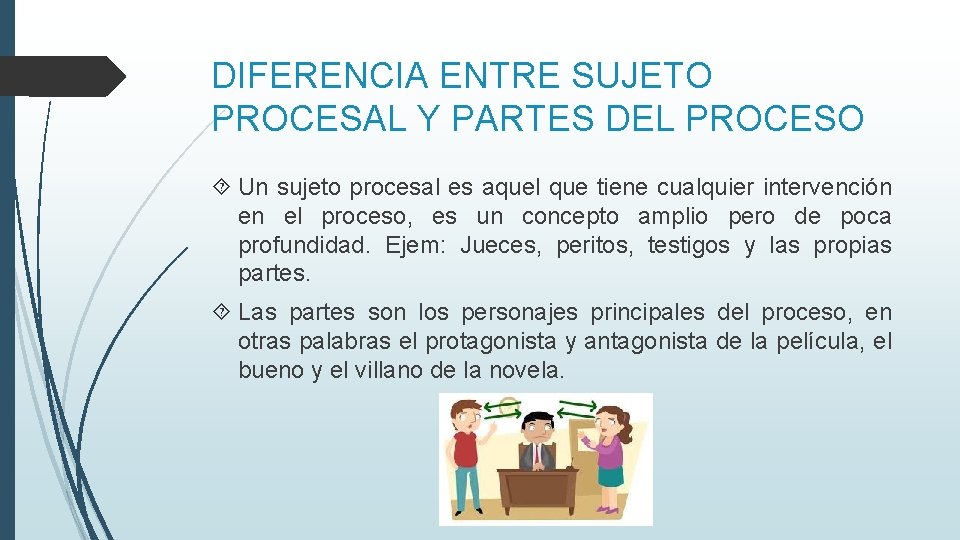 DIFERENCIA ENTRE SUJETO PROCESAL Y PARTES DEL PROCESO

Un sujeto procesal es aquel que tiene cualquier intervención en el proceso, es un concepto amplio pero de poca profundidad. Ejem: Jueces, peritos, testigos y las propias partes.

Las partes son los personajes principales del proceso, en otras palabras el protagonista y antagonista de la película, el bueno y el villano de la novela.